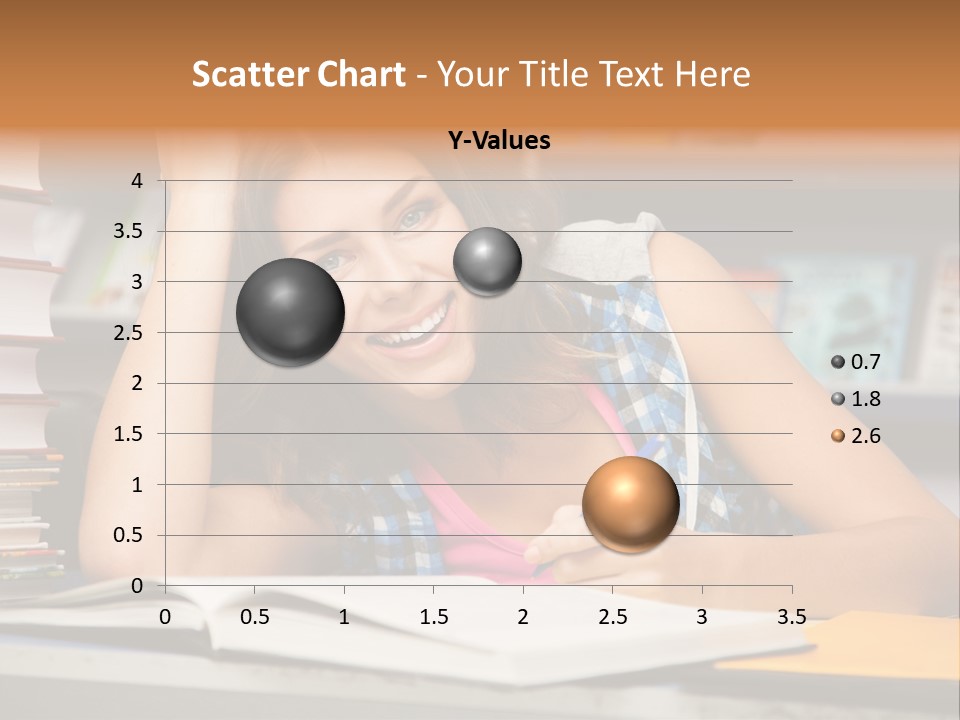 Scatter Chart - Your Title Text Here

Y-Values

4
3.5
3
2.5
2
1.5
1
0.5
0

0 0.5 1 1.5 2 2.5 3 3.5

0.7
1.8
2.6